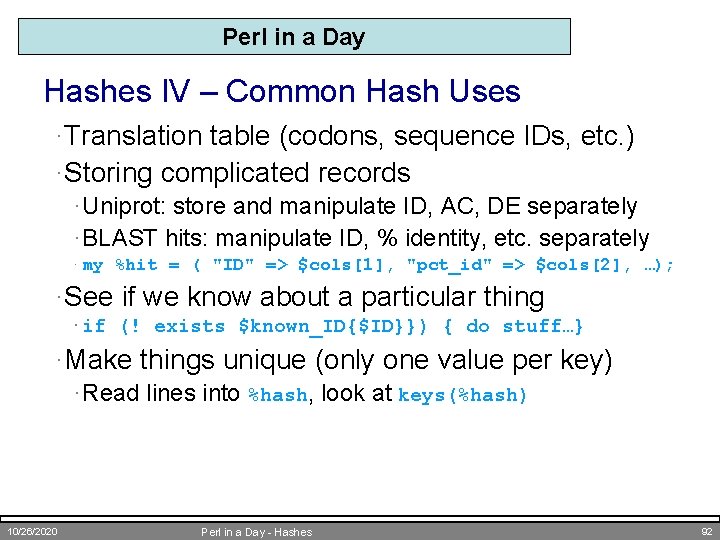 Perl in a Day

Hashes IV – Common Hash Uses

· Translation table (codons, sequence IDs, etc.)

· Storing complicated records

· Uniprot: store and manipulate ID, AC, DE separately

· BLAST hits: manipulate ID, % identity, etc. separately

· my %hit = ( "ID" => $cols[1], "pct_id" => $cols[2], …);

· See if we know about a particular thing

· if (! exists $known_ID{$ID}}) { do stuff…}

· Make things unique (only one value per key)

· Read lines into %hash, look at keys(%hash)

10/26/2020 Perl in a Day - Hashes 92